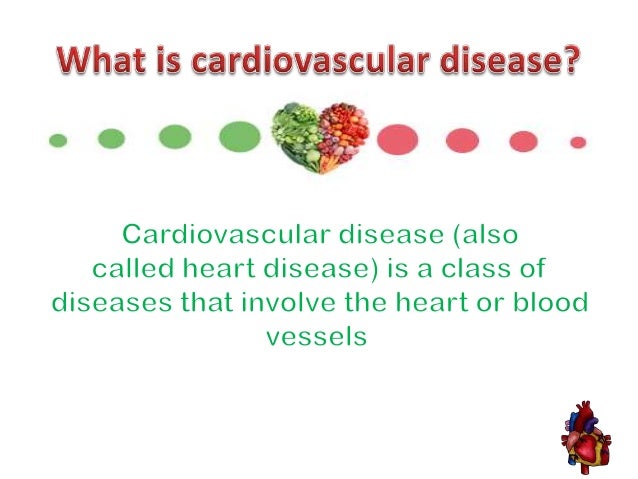 What is cardiovascular disease?

Cardiovascular disease (also called heart disease) is a class of diseases that involve the heart or blood vessels